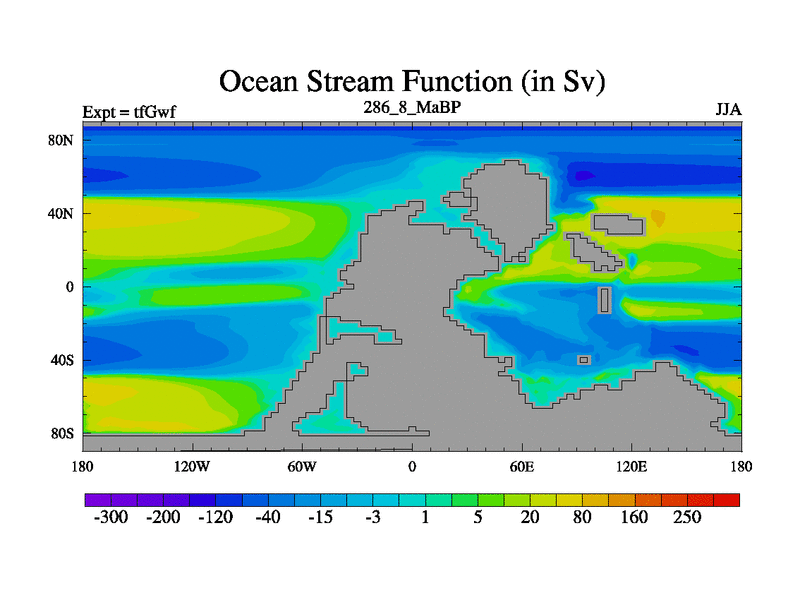 Ocean Stream Function (in Sv)

Expt = tfGwf

286_8_MaBP

JJA

80N

40N

0

40S

80S

180

120W

60W

0

60E

120E

180

-300

-200

-120

-40

-15

-3

1

5

20

80

160

250